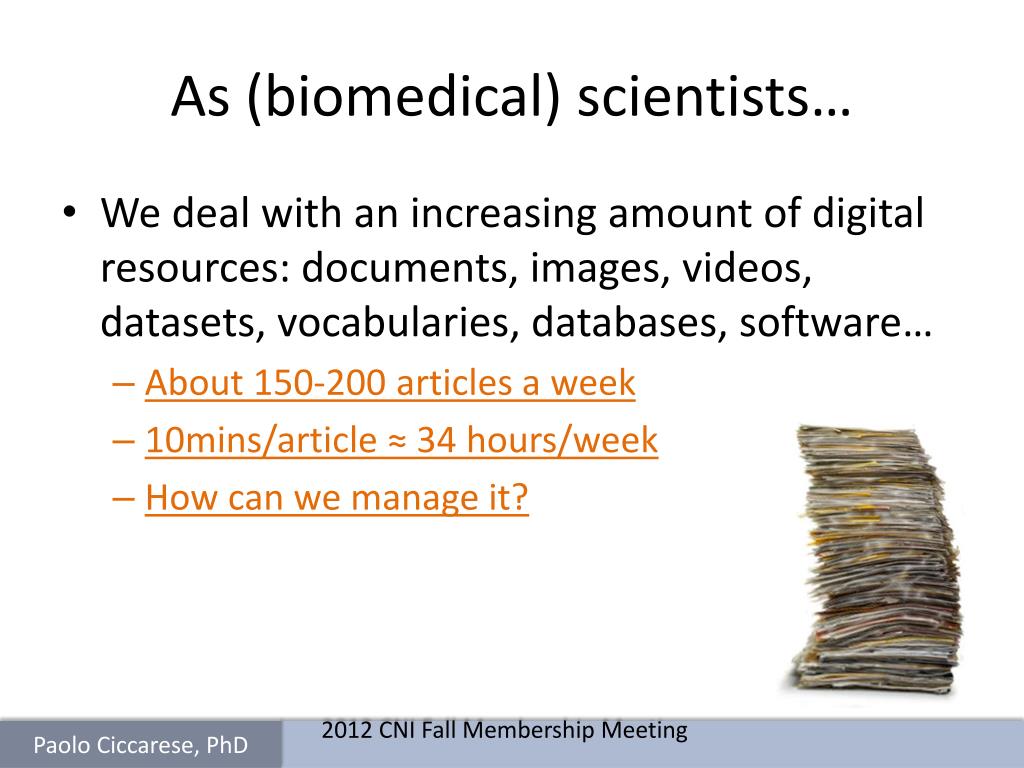 As (biomedical) scientists…

• We deal with an increasing amount of digital resources: documents, images, videos, datasets, vocabularies, databases, software…
– About 150-200 articles a week
– 10mins/article ≈ 34 hours/week
– How can we manage it?

Paolo Ciccarese, PhD

2012 CNI Fall Membership Meeting